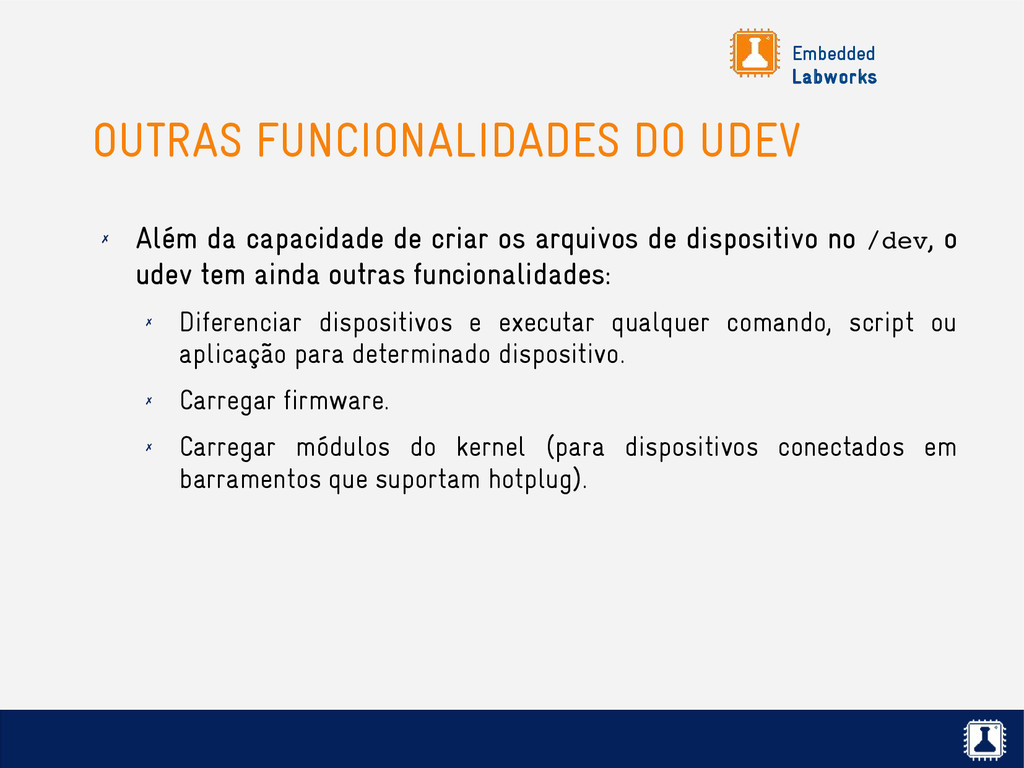 Embedded
Labworks

OUTRAS FUNCIONALIDADES DO UDEV

✗ Além da capacidade de criar os arquivos de dispositivo no /dev, o udev tem ainda outras funcionalidades:

✗ Diferenciar dispositivos e executar qualquer comando, script ou aplicação para determinado dispositivo.

✗ Carregar firmware.

✗ Carregar módulos do kernel (para dispositivos conectados em barramentos que suportam hotplug).